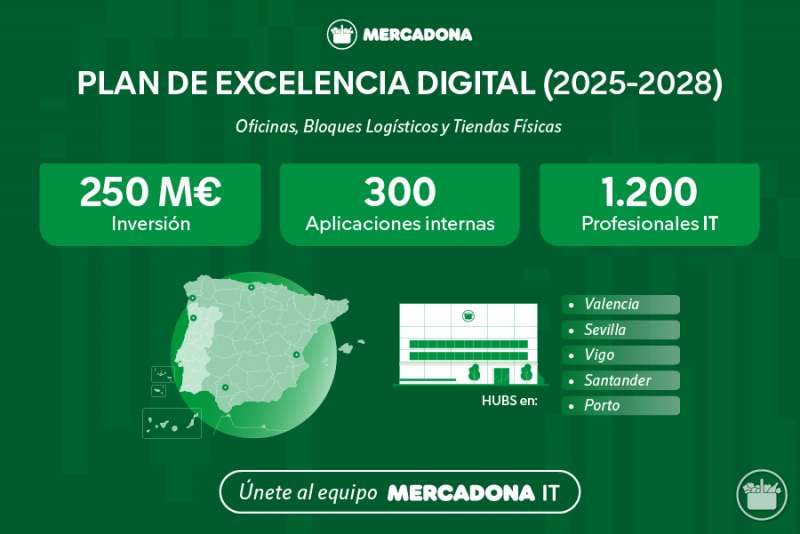 MERCADONA

PLAN DE EXCELENCIA DIGITAL (2025-2028)

Oficinas, Bloques Logísticos y Tiendas Físicas

250 M€
Inversión

300
Aplicaciones internas

1.200
Profesionales IT

HUBS en:

• Valencia
• Sevilla
• Vigo
• Santander
• Porto

Únete al equipo MERCADONA IT